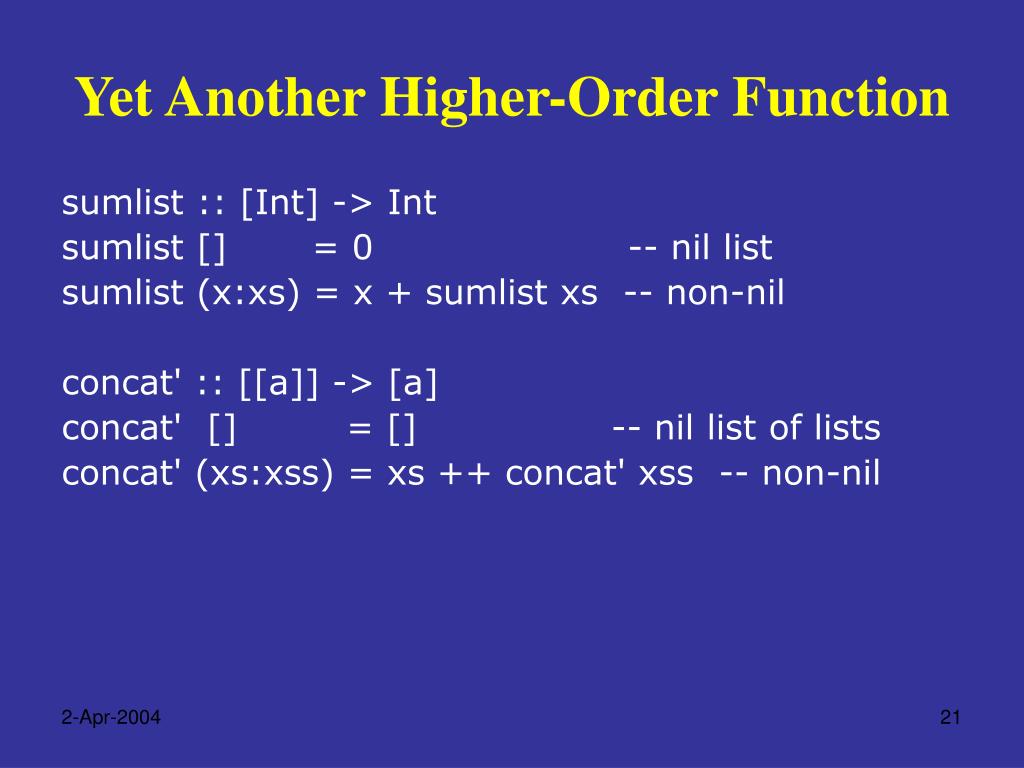 Yet Another Higher-Order Function

sumlist :: [Int] -> Int
sumlist [] = 0 -- nil list
sumlist (x:xs) = x + sumlist xs -- non-nil

concat' :: [[a]] -> [a]
concat' [] = [] -- nil list of lists
concat' (xs:xss) = xs ++ concat' xss -- non-nil

2-Apr-2004

21